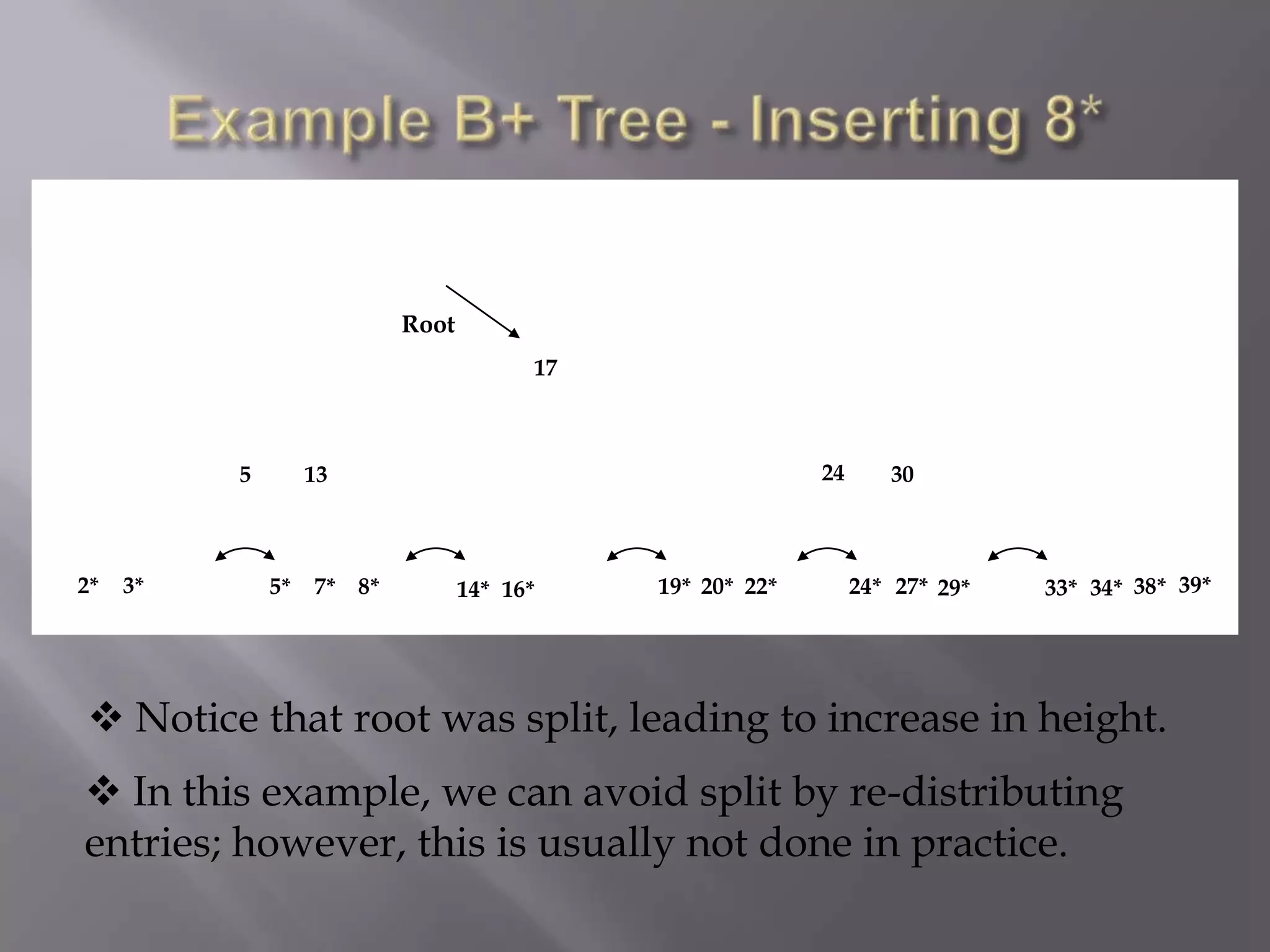 Example B+ Tree - Inserting 8*

Root

17

5 13

24 30

2* 3*

5* 7* 8*

14* 16*

19* 20* 22*

24* 27* 29*

33* 34* 38* 39*

❖ Notice that root was split, leading to increase in height.

❖ In this example, we can avoid split by re-distributing entries; however, this is usually not done in practice.